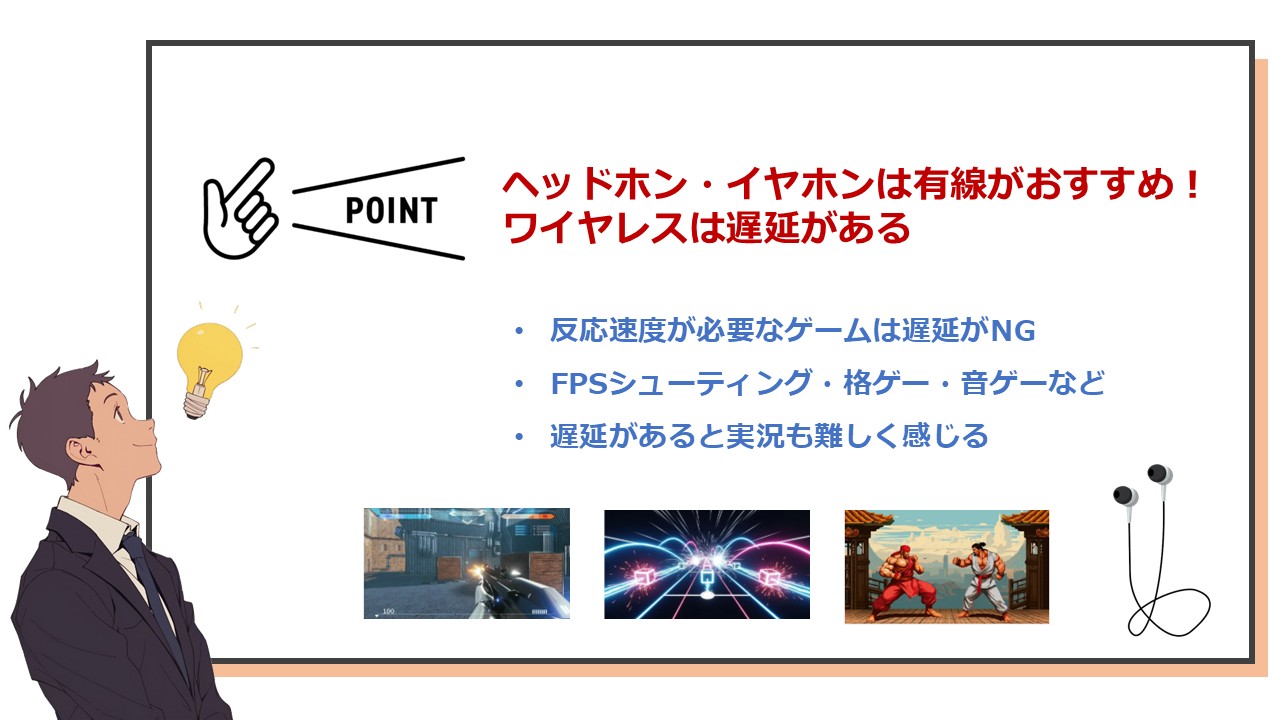 POINT

ヘッドホン・イヤホンは有線がおすすめ！
ワイヤレスは遅延がある

・ 反応速度が必要なゲームは遅延がNG
・ FPSシューティング・格ゲー・音ゲーなど
・ 遅延があると実況も難しく感じる

100